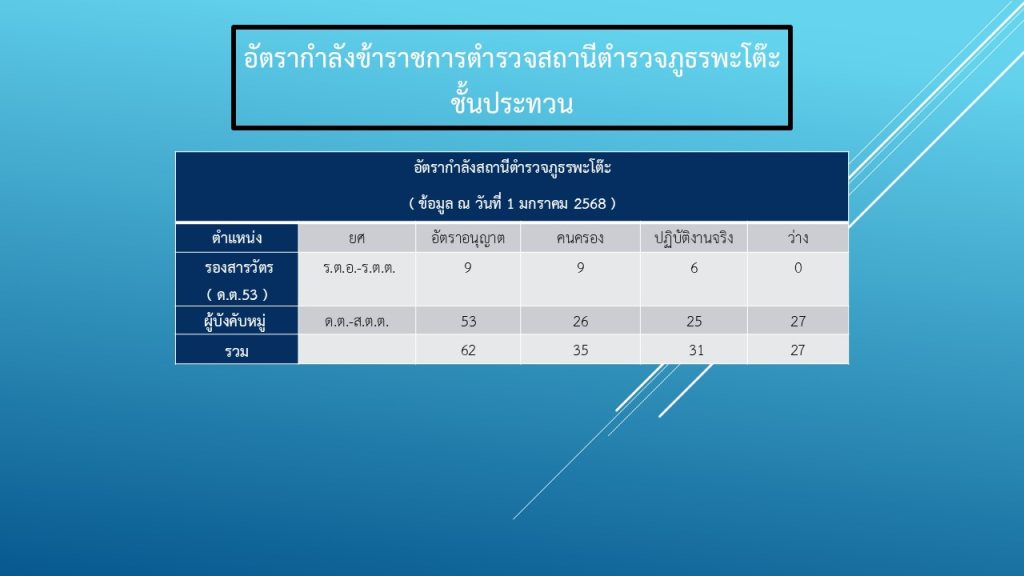 อัตรากำลังข้าราชการตำรวจสถานีตำรวจภูธรพะโต๊ะ ชั้นประทวน

อัตรากำลังสถานีตำรวจภูธรพะโต๊ะ

( ข้อมูล ณ วันที่ 1 มกราคม 2568 )

| ตำแหน่ง | ยศ | อัตราอนุญาต | คนครอง | ปฏิบัติงานจริง | ว่าง |
|---|---|---|---|---|---|
| รองสารวัตร ( ด.ต.53 ) | ร.ต.อ.-ร.ต.ต. | 9 | 9 | 6 | 0 |
| ผู้บังคับหมู่ | ด.ต.-ส.ต.ต. | 53 | 26 | 25 | 27 |
| รวม | | 62 | 35 | 31 | 27 |